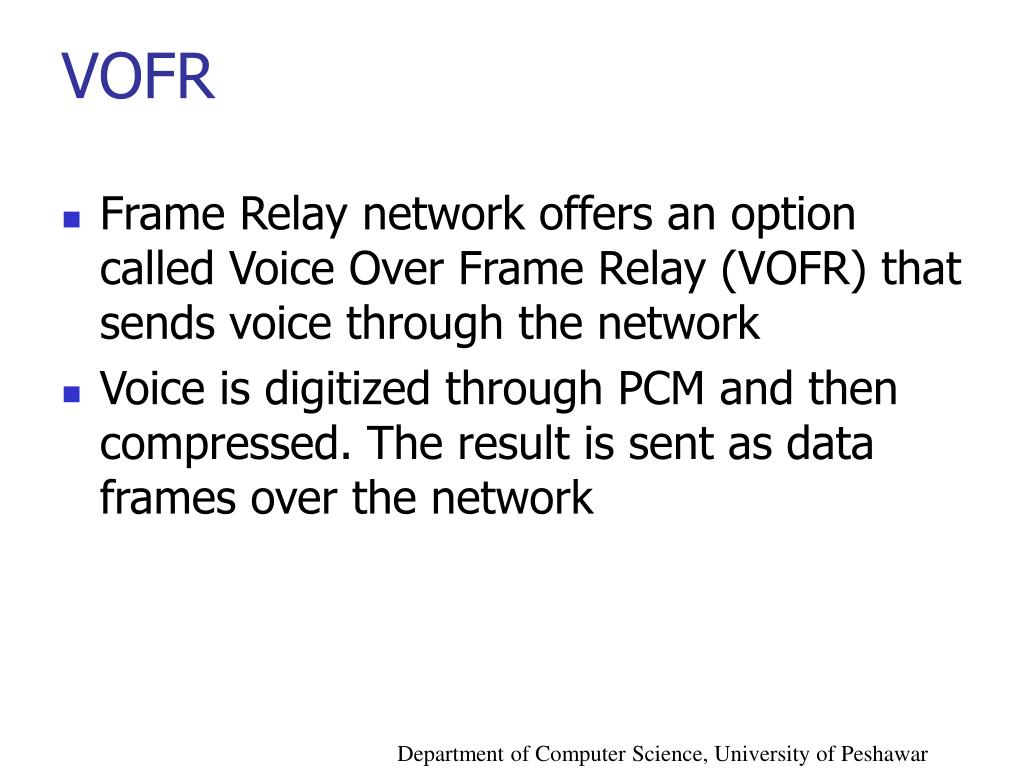 VOFR

- Frame Relay network offers an option called Voice Over Frame Relay (VOFR) that sends voice through the network
- Voice is digitized through PCM and then compressed. The result is sent as data frames over the network

Department of Computer Science, University of Peshawar